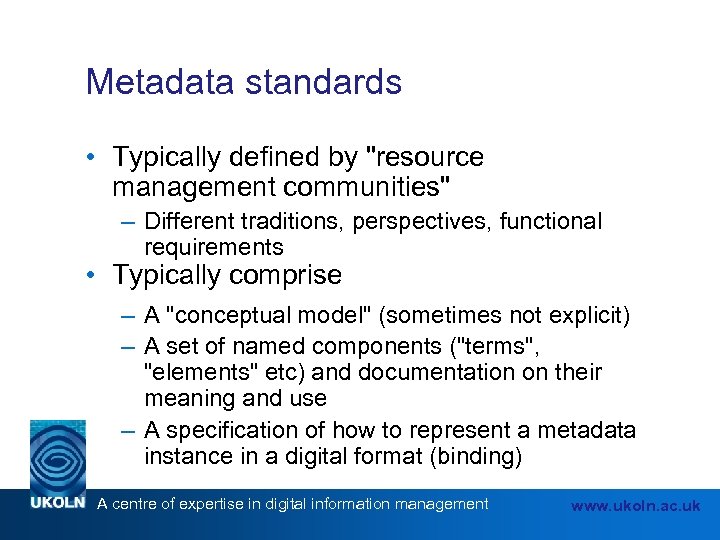 Metadata standards

• Typically defined by "resource management communities"

– Different traditions, perspectives, functional requirements

• Typically comprise

– A "conceptual model" (sometimes not explicit)

– A set of named components ("terms", "elements" etc) and documentation on their meaning and use

– A specification of how to represent a metadata instance in a digital format (binding)

UKOLN A centre of expertise in digital information management www.ukoln.ac.uk